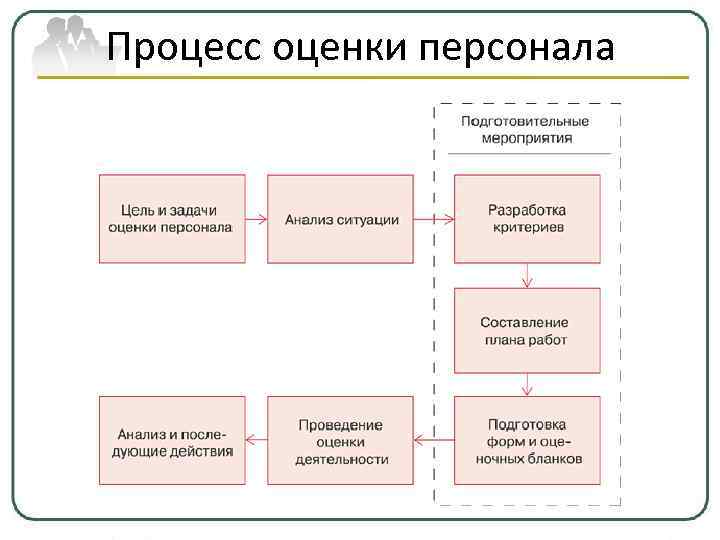 Процесс оценки персонала

Подготовительные мероприятия

Цель и задачи оценки персонала

Анализ ситуации

Разработка критериев

Составление плана работ

Подготовка форм и оценочных бланков

Проведение оценки деятельности

Анализ и последующие действия